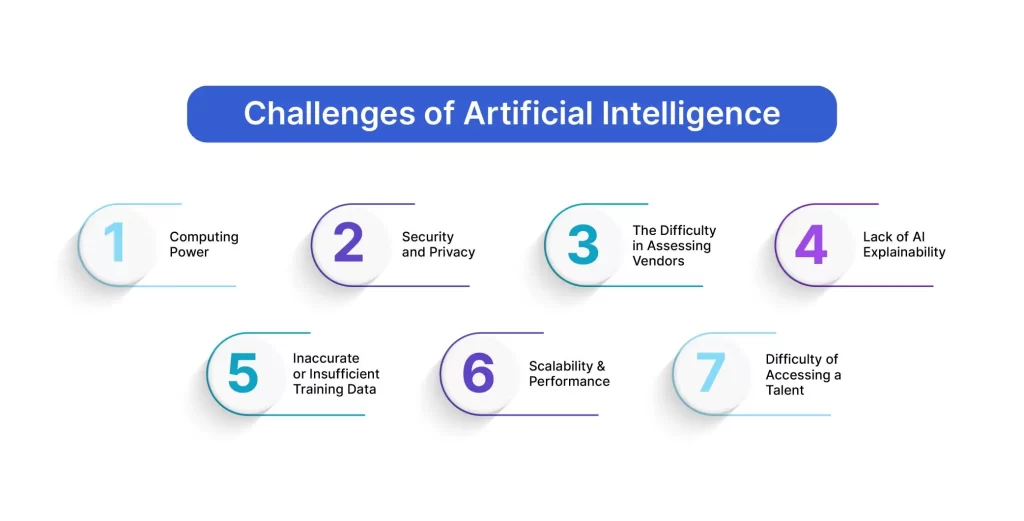 Challenges of Artificial Intelligence

1 Computing Power

2 Security and Privacy

3 The Difficulty in Assessing Vendors

4 Lack of AI Explainability

5 Inaccurate or Insufficient Training Data

6 Scalability & Performance

7 Difficulty of Accessing a Talent